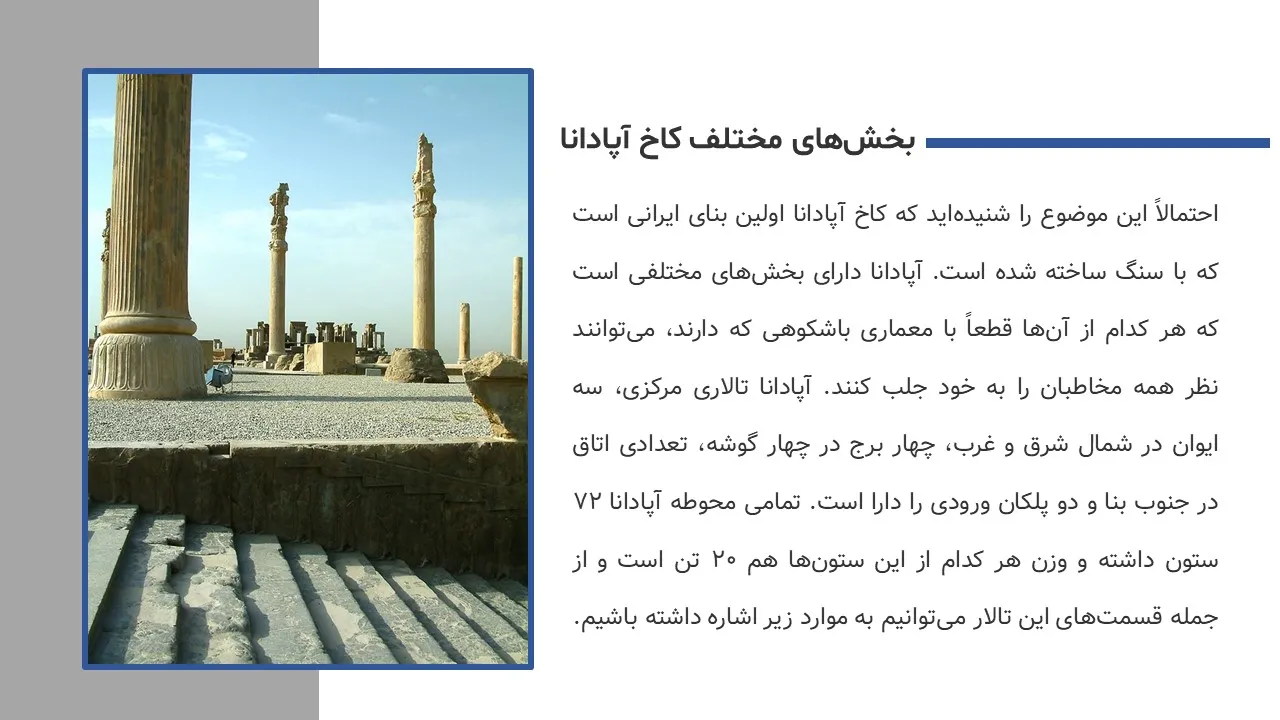 بخش‌های مختلف کاخ آپادانا

احتمالاً این موضوع را شنیده‌اید که کاخ آپادانا اولین بنای ایرانی است که با سنگ ساخته شده است. آپادانا دارای بخش‌های مختلفی است که هر کدام از آن‌ها قطعاً با معماری باشکوهی که دارند، می‌توانند نظر همه مخاطبان را به خود جلب کنند. آپادانا تالاری مرکزی، سه ایوان در شمال شرق و غرب، چهار برج در چهار گوشه، تعدادی اتاق در جنوب بنا و دو پلکان ورودی را دارا است. تمامی محوطه آپادانا ۷۲ ستون داشته و وزن هر کدام از این ستون‌ها هم ۲۰ تن است و از جمله قسمت‌های این تالار می‌توانیم به موارد زیر اشاره داشته باشیم.